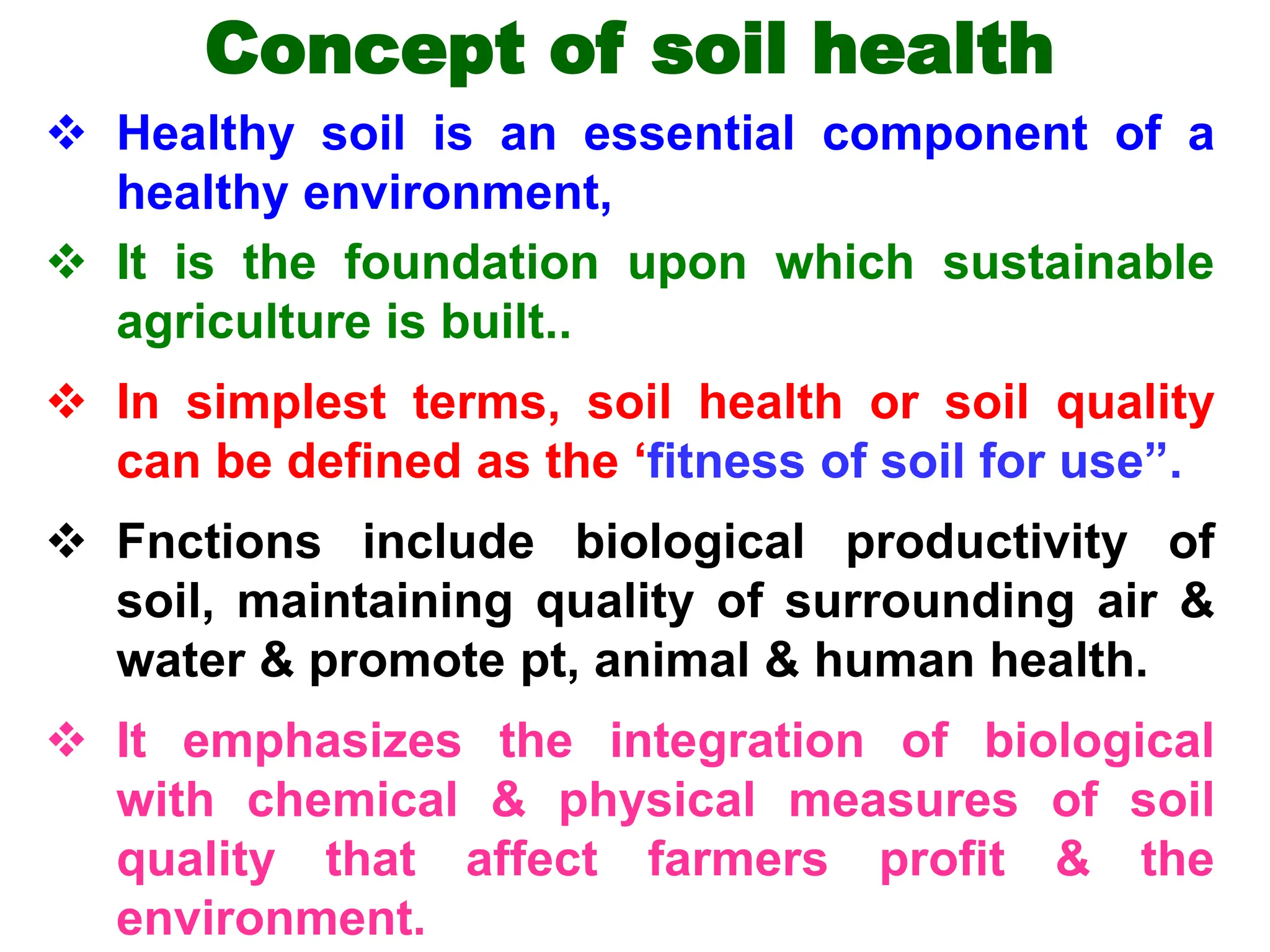 Concept of soil health

❖ Healthy soil is an essential component of a healthy environment,

❖ It is the foundation upon which sustainable agriculture is built..

❖ In simplest terms, soil health or soil quality can be defined as the ‘fitness of soil for use”.

❖ Fnctions include biological productivity of soil, maintaining quality of surrounding air & water & promote pt, animal & human health.

❖ It emphasizes the integration of biological with chemical & physical measures of soil quality that affect farmers profit & the environment.